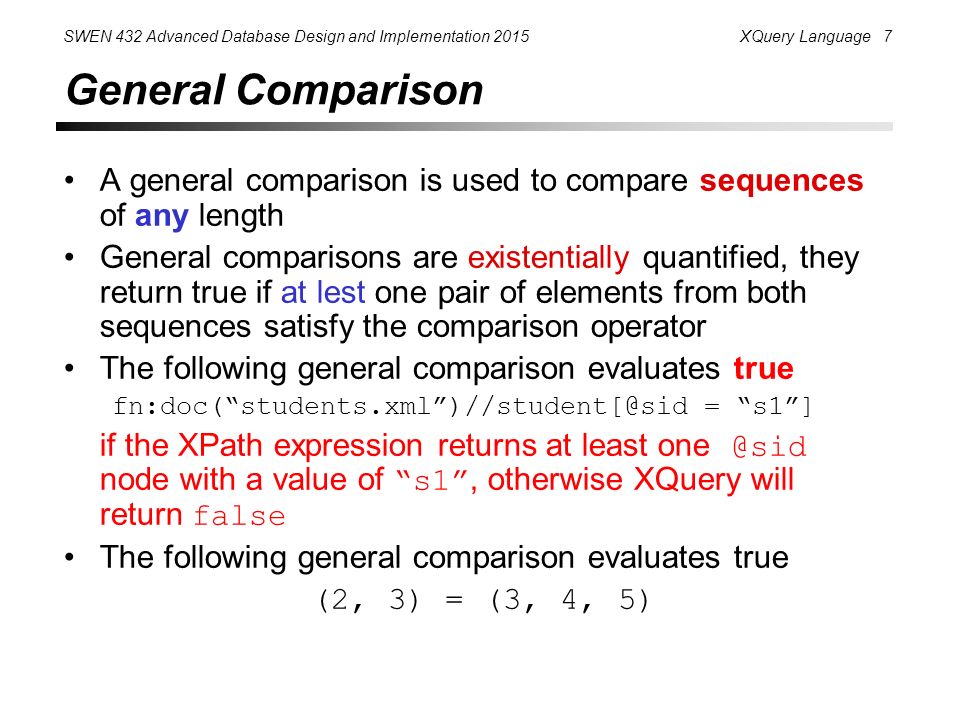 SWEN 432 Advanced Database Design and Implementation 2015

XQuery Language 7

General Comparison

• A general comparison is used to compare sequences of any length

• General comparisons are existentially quantified, they return true if at lest one pair of elements from both sequences satisfy the comparison operator

• The following general comparison evaluates true

fn:doc(“students.xml”)//student[@sid = “s1”]

if the XPath expression returns at least one @sid node with a value of “s1”, otherwise XQuery will return false

• The following general comparison evaluates true

(2, 3) = (3, 4, 5)